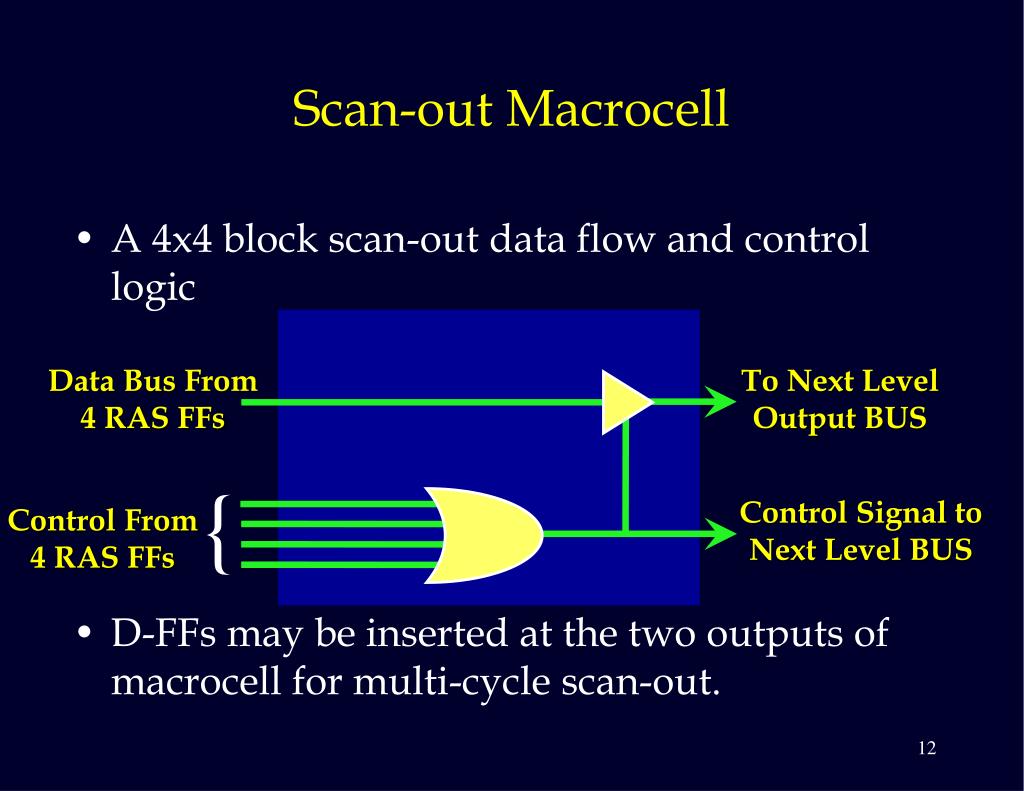 Scan-out Macrocell

• A 4x4 block scan-out data flow and control logic

Data Bus From 4 RAS FFs

To Next Level Output BUS

Control From 4 RAS FFs

Control Signal to Next Level BUS

• D-FFs may be inserted at the two outputs of macrocell for multi-cycle scan-out.

12